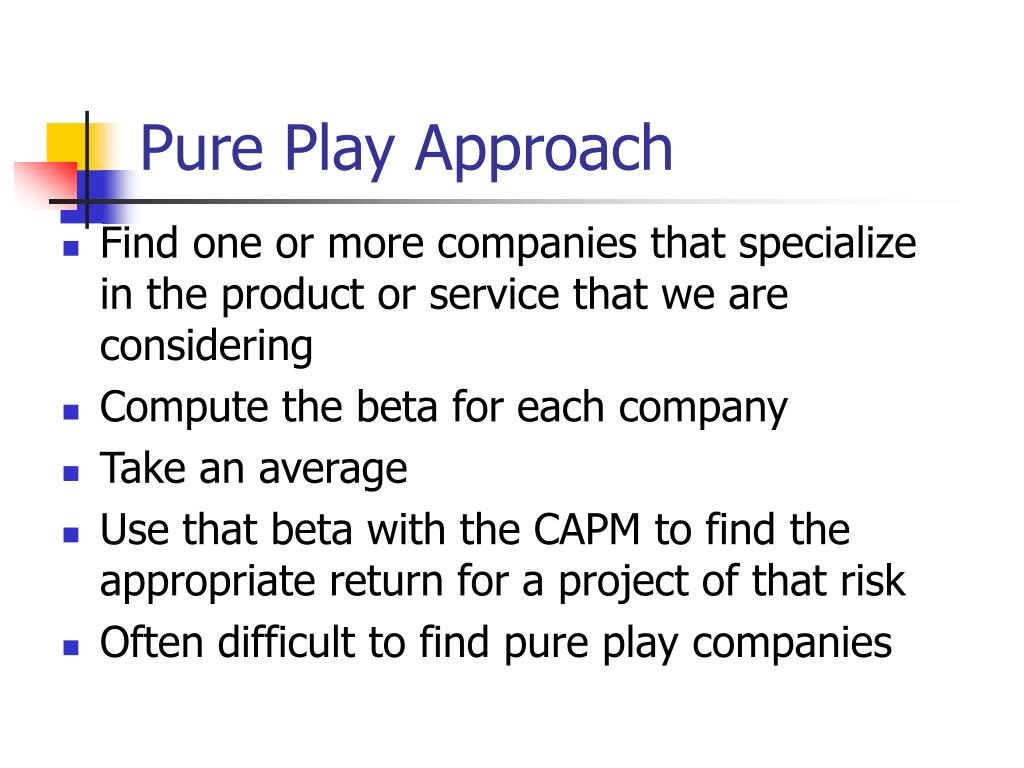 Pure Play Approach

- Find one or more companies that specialize in the product or service that we are considering
- Compute the beta for each company
- Take an average
- Use that beta with the CAPM to find the appropriate return for a project of that risk
- Often difficult to find pure play companies